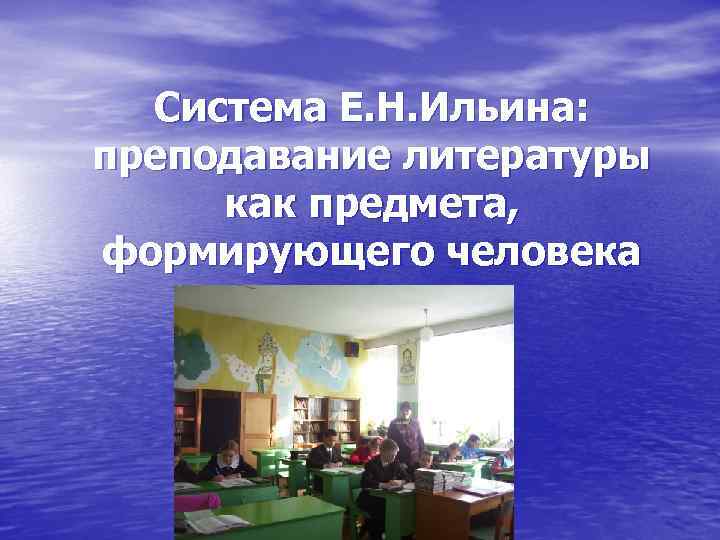 Система Е.Н.Ильина: преподавание литературы как предмета, формирующего человека